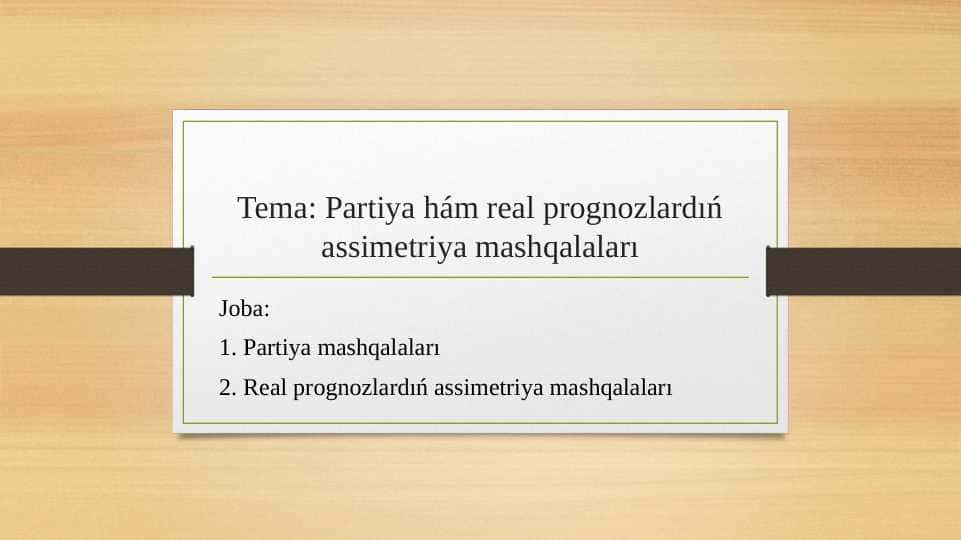 Tema: Partiya hám real prognozlardıń assimetriya mashqalaları

Joba:

1. Partiya mashqalaları

2. Real prognozlardıń assimetriya mashqalaları